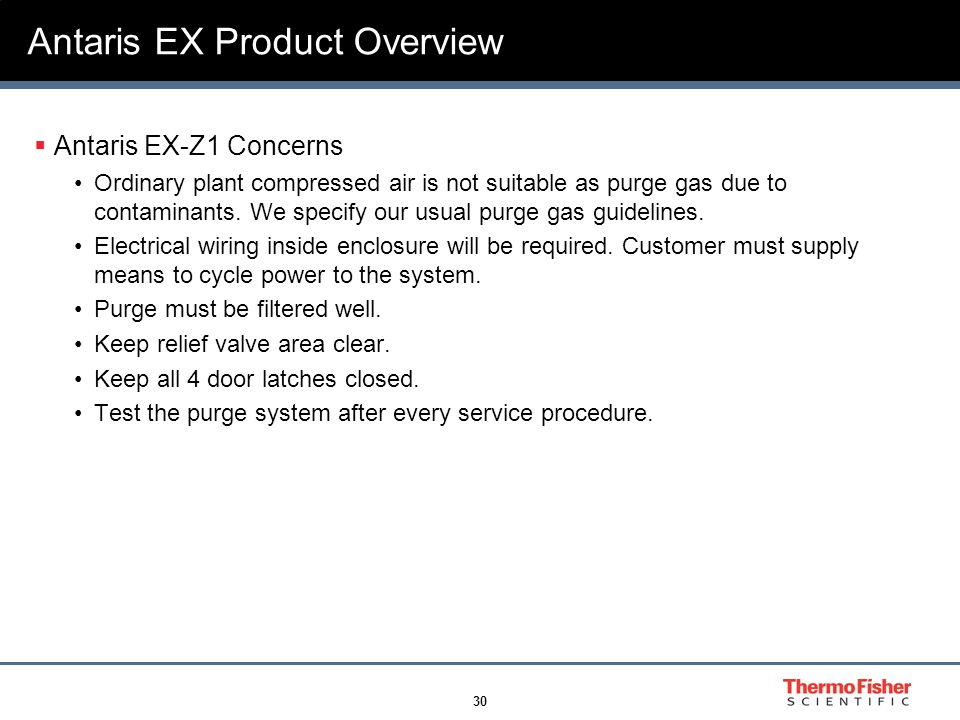 Antaris EX Product Overview

▪ Antaris EX-Z1 Concerns

• Ordinary plant compressed air is not suitable as purge gas due to contaminants. We specify our usual purge gas guidelines.

• Electrical wiring inside enclosure will be required. Customer must supply means to cycle power to the system.

• Purge must be filtered well.

• Keep relief valve area clear.

• Keep all 4 door latches closed.

• Test the purge system after every service procedure.

30

ThermoFisher
SCIENTIFIC